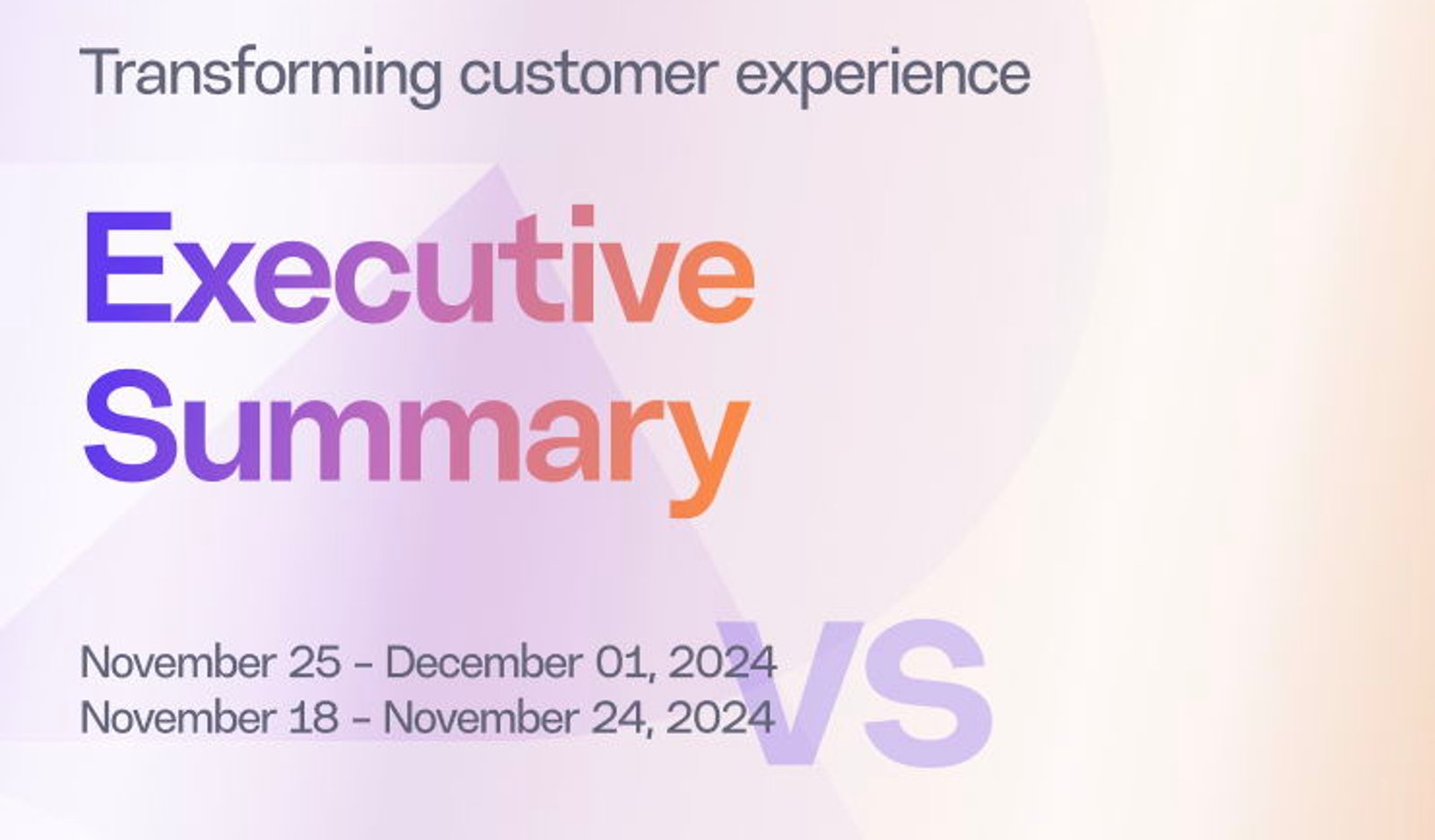 Transforming customer experience

Executive Summary

November 25 - December 01, 2024
VS
November 18 - November 24, 2024